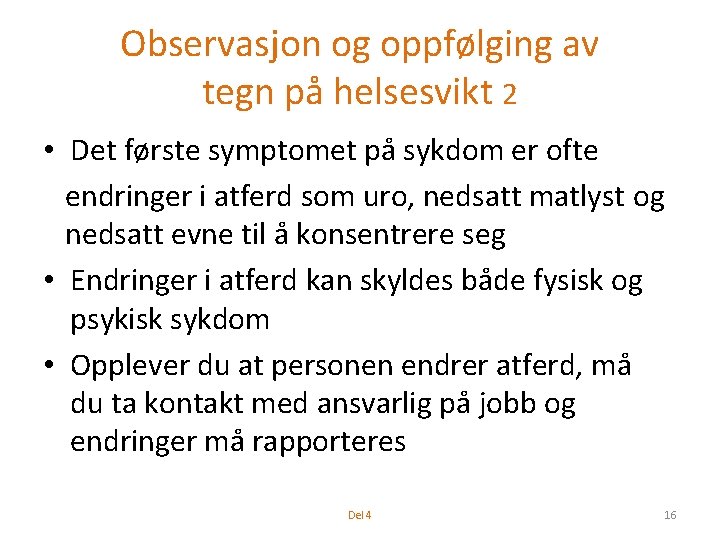 Observasjon og oppfølging av tegn på helsesvikt 2

• Det første symptomet på sykdom er ofte endringer i atferd som uro, nedsatt matlyst og nedsatt evne til å konsentrere seg
• Endringer i atferd kan skyldes både fysisk og psykisk sykdom
• Opplever du at personen endrer atferd, må du ta kontakt med ansvarlig på jobb og endringer må rapporteres

Del 4

16